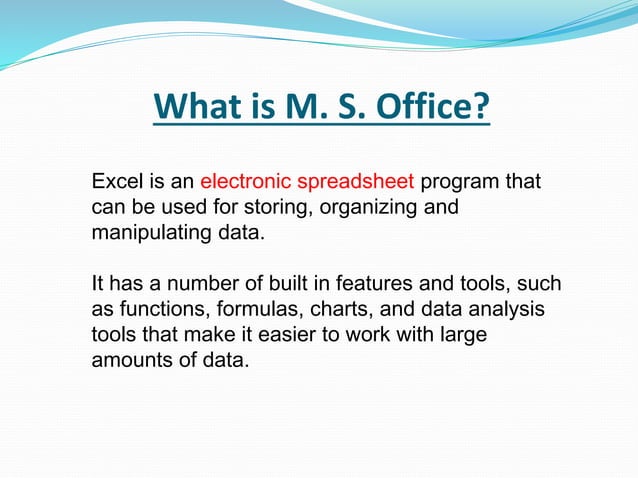 What is M. S. Office?

Excel is an electronic spreadsheet program that can be used for storing, organizing and manipulating data.

It has a number of built in features and tools, such as functions, formulas, charts, and data analysis tools that make it easier to work with large amounts of data.